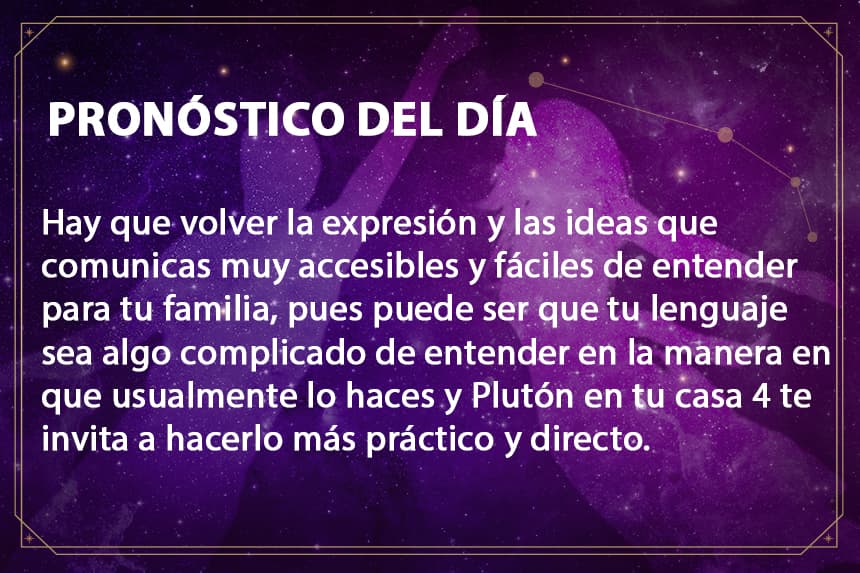 PRONÓSTICO DEL DÍA

Hay que volver la expresión y las ideas que comunicas muy accesibles y fáciles de entender para tu familia, pues puede ser que tu lenguaje sea algo complicado de entender en la manera en que usualmente lo haces y Plutón en tu casa 4 te invita a hacerlo más práctico y directo.